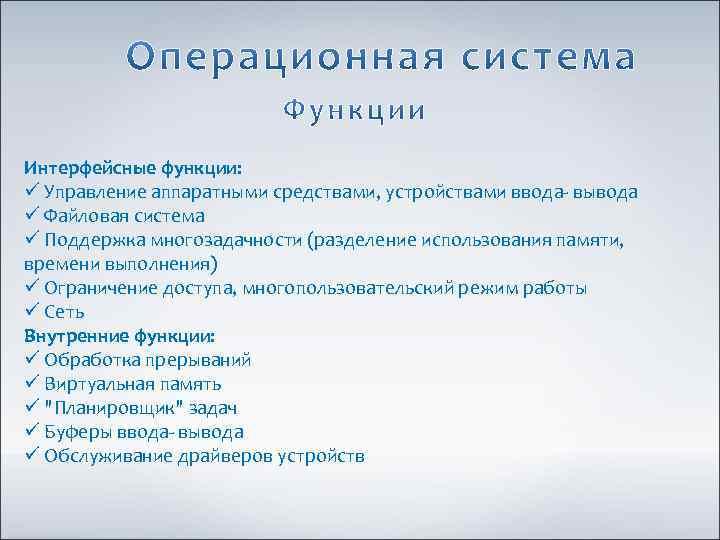 Операционная система

Функции

Интерфейсные функции:
✓ Управление аппаратными средствами, устройствами ввода- вывода
✓ Файловая система
✓ Поддержка многозадачности (разделение использования памяти, времени выполнения)
✓ Ограничение доступа, многопользовательский режим работы
✓ Сеть
Внутренние функции:
✓ Обработка прерываний
✓ Виртуальная память
✓ "Планировщик" задач
✓ Буферы ввода- вывода
✓ Обслуживание драйверов устройств